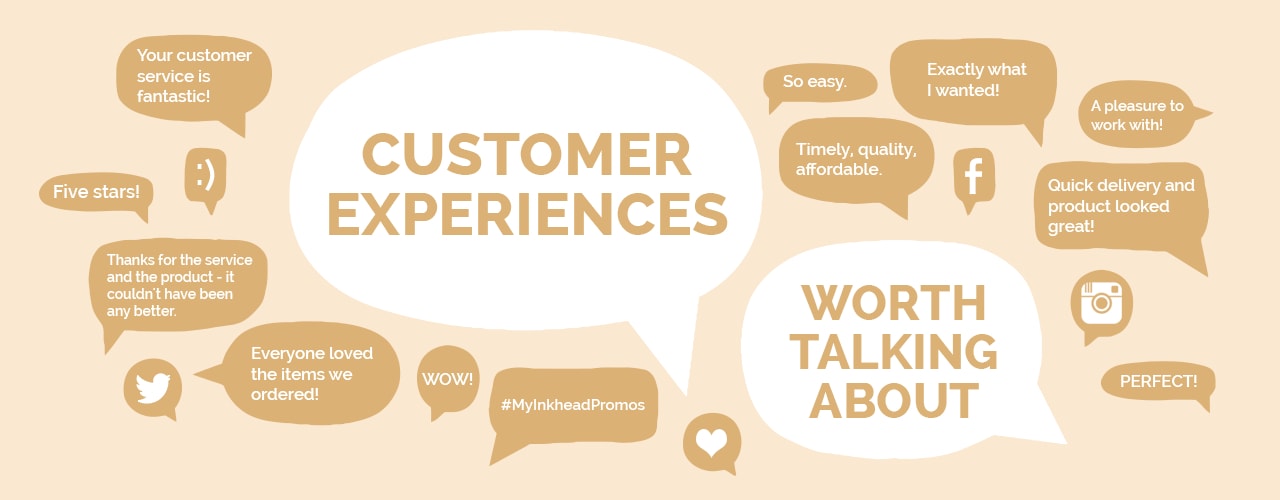 Your customer service is fantastic!

:)

Five stars!

Thanks for the service and the product - it couldn't have been any better.

Everyone loved the items we ordered!

WOW!

#MyInkheadPromos

CUSTOMER EXPERIENCES

So easy.

Exactly what I wanted!

A pleasure to work with!

Timely, quality, affordable.

f

Quick delivery and product looked great!

WORTH TALKING ABOUT

PERFECT!